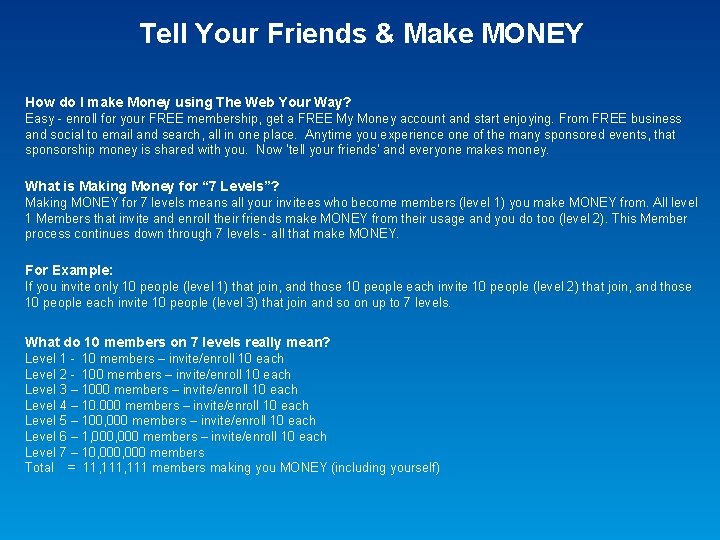 Tell Your Friends & Make MONEY

How do I make Money using The Web Your Way?
Easy - enroll for your FREE membership, get a FREE My Money account and start enjoying. From FREE business and social to email and search, all in one place. Anytime you experience one of the many sponsored events, that sponsorship money is shared with you. Now 'tell your friends' and everyone makes money.

What is Making Money for "7 Levels"?
Making MONEY for 7 levels means all your invitees who become members (level 1) you make MONEY from. All level 1 Members that invite and enroll their friends make MONEY from their usage and you do too (level 2). This Member process continues down through 7 levels - all that make MONEY.

For Example:
If you invite only 10 people (level 1) that join, and those 10 people each invite 10 people (level 2) that join, and those 10 people each invite 10 people (level 3) that join and so on up to 7 levels.

What do 10 members on 7 levels really mean?
Level 1 - 10 members – invite/enroll 10 each
Level 2 - 100 members – invite/enroll 10 each
Level 3 – 1000 members – invite/enroll 10 each
Level 4 – 10.000 members – invite/enroll 10 each
Level 5 – 100,000 members – invite/enroll 10 each
Level 6 – 1,000,000 members – invite/enroll 10 each
Level 7 – 10,000,000 members
Total = 11,111,111 members making you MONEY (including yourself)